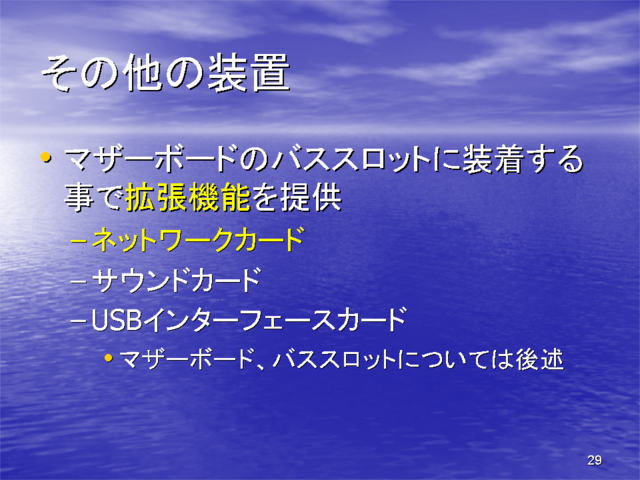 その他の装置

• マザーボードのバススロットに装着する事で拡張機能を提供

– ネットワークカード

– サウンドカード

– USBインターフェースカード

• マザーボード、バススロットについては後述

29